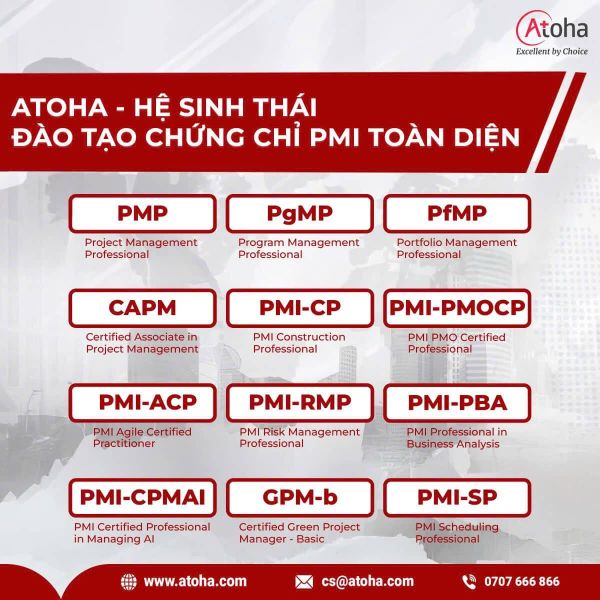 Atoha
Excellent by Choice

ATOHA - HỆ SINH THÁI ĐÀO TẠO CHỨNG CHỈ PMI TOÀN DIỆN

PMP
Project Management Professional

PgMP
Program Management Professional

PfMP
Portfolio Management Professional

CAPM
Certified Associate in Project Management

PMI-CP
PMI Construction Professional

PMI-PMOCP
PMI PMO Certified Professional

PMI-ACP
PMI Agile Certified Practitioner

PMI-RMP
PMI Risk Management Professional

PMI-PBA
PMI Professional in Business Analysis

PMI-CPMAI
PMI Certified Professional in Managing AI

GPM-b
Certified Green Project Manager - Basic

PMI-SP
PMI Scheduling Professional

www.atoha.com
cs@atoha.com
0707 666 866